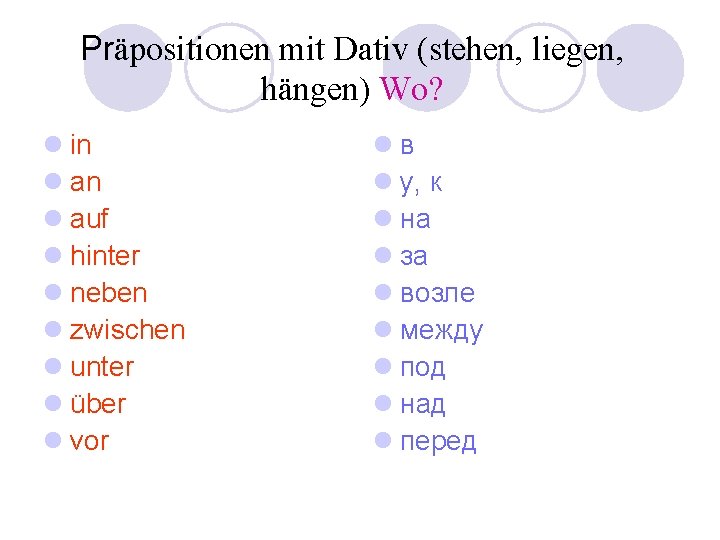 Präpositionen mit Dativ (stehen, liegen, hängen) Wo?

in
an
auf
hinter
neben
zwischen
unter
über
vor

в
у, к
на
за
возле
между
под
над
перед